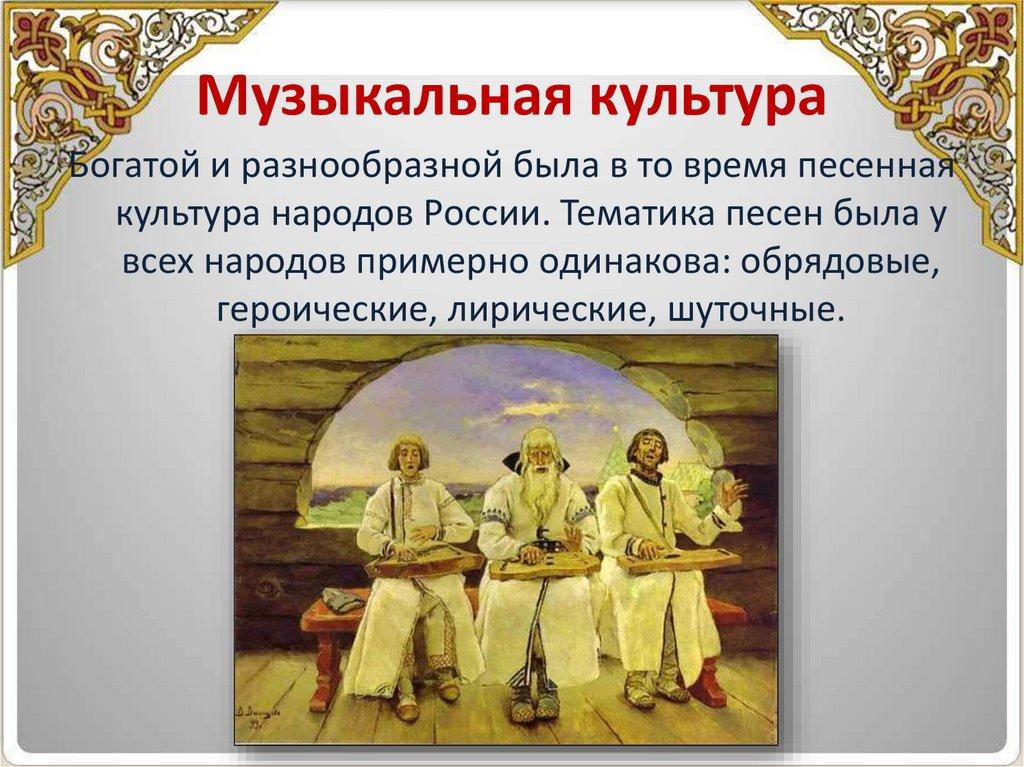 Музыкальная культура

Богатой и разнообразной была в то время песенная культура народов России. Тематика песен была у всех народов примерно одинакова: обрядовые, героические, лирические, шуточные.